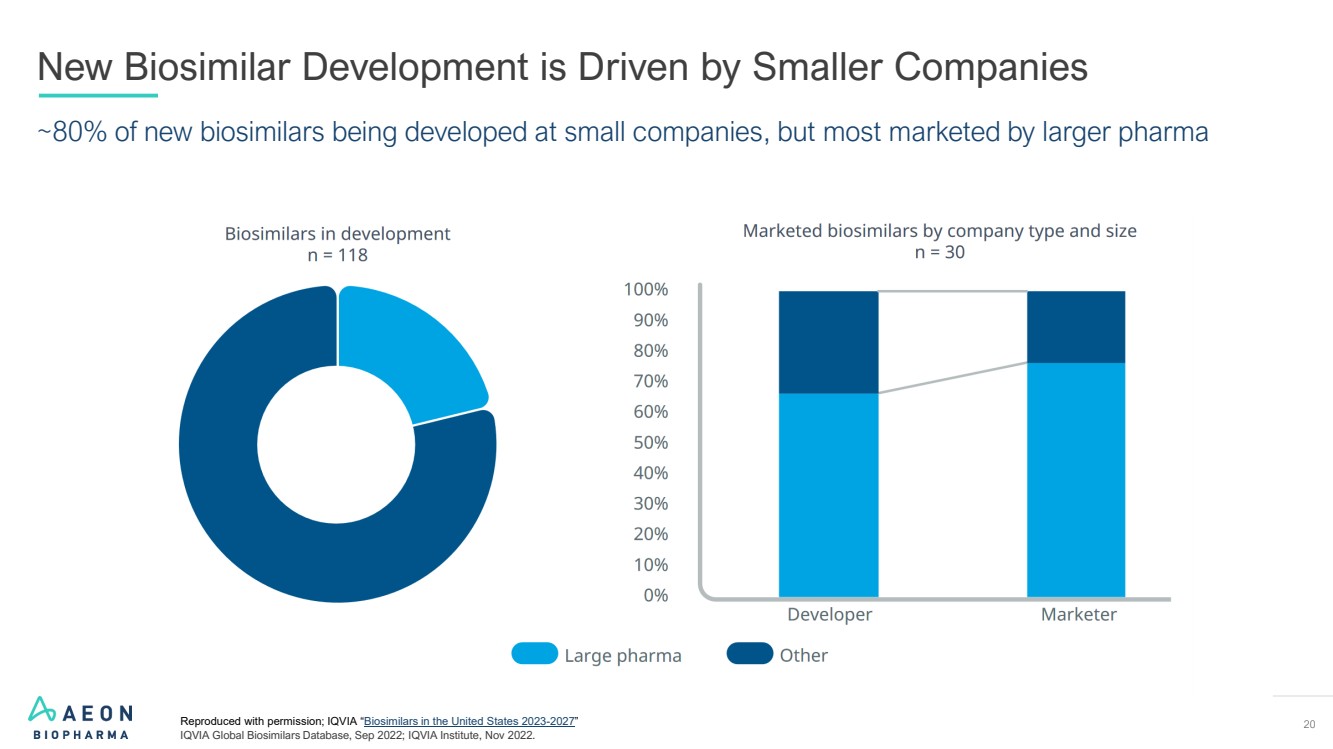 New Biosimilar Development is Driven by Smaller Companies

~80% of new biosimilars being developed at small companies, but most marketed by larger pharma

Biosimilars in development
n = 118

Marketed biosimilars by company type and size
n = 30

100%
90%
80%
70%
60%
50%
40%
30%
20%
10%
0%

Developer
Marketer

Large pharma
Other

AEON BIOPHARMA

Reproduced with permission; IQVIA "Biosimilars in the United States 2023-2027"
IQVIA Global Biosimilars Database, Sep 2022; IQVIA Institute, Nov 2022.

20